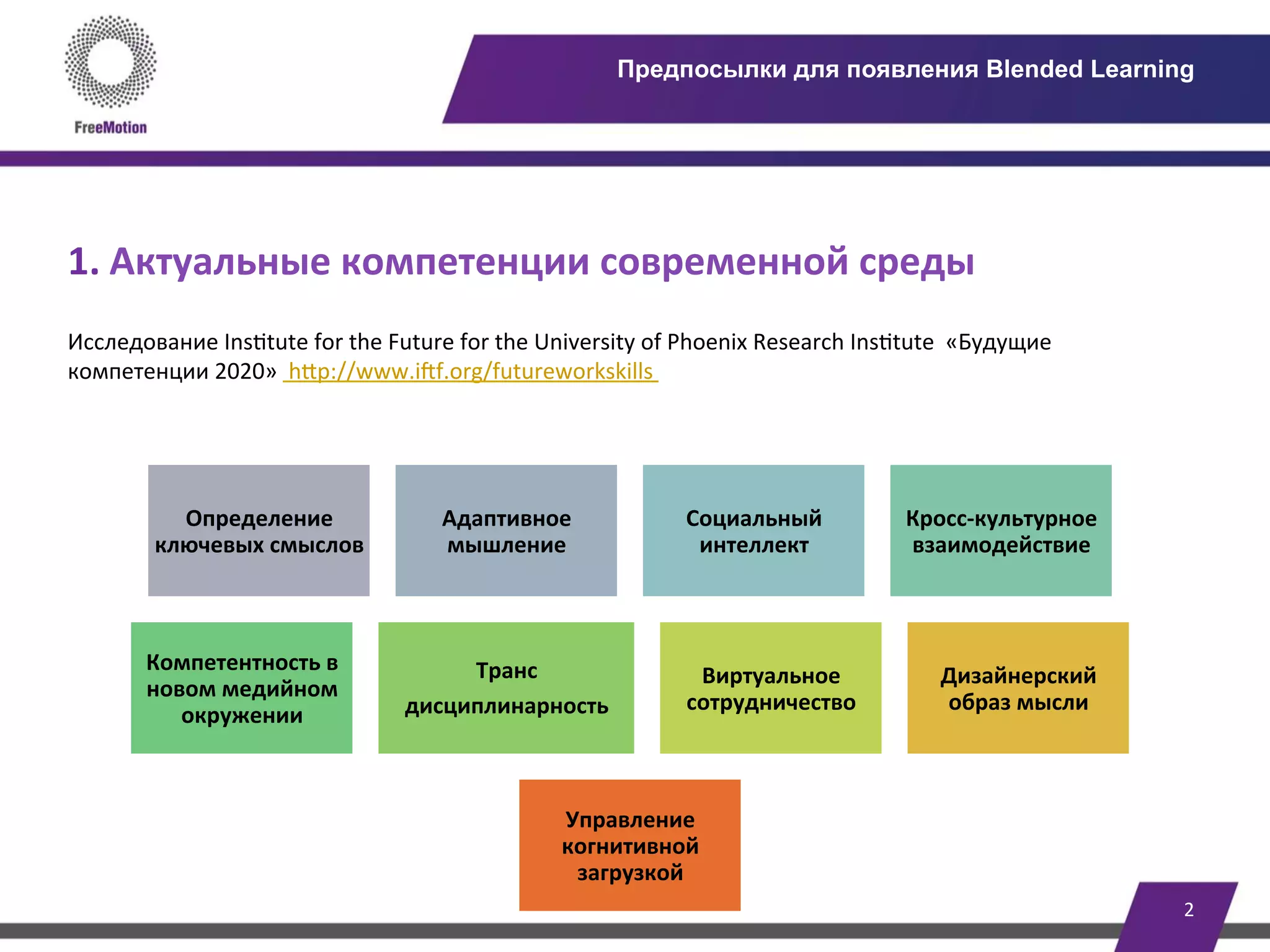 FreeMotion

Предпосылки для появления Blended Learning

1. Актуальные компетенции современной среды

Исследование Institute for the Future for the University of Phoenix Research Institute «Будущие компетенции 2020» http://www.iftf.org/futureworkskills

Определение ключевых смыслов

Адаптивное мышление

Социальный интеллект

Кросс-культурное взаимодействие

Компетентность в новом медийном окружении

Транс дисциплинарность

Виртуальное сотрудничество

Дизайнерский образ мысли

Управление когнитивной загрузкой

2